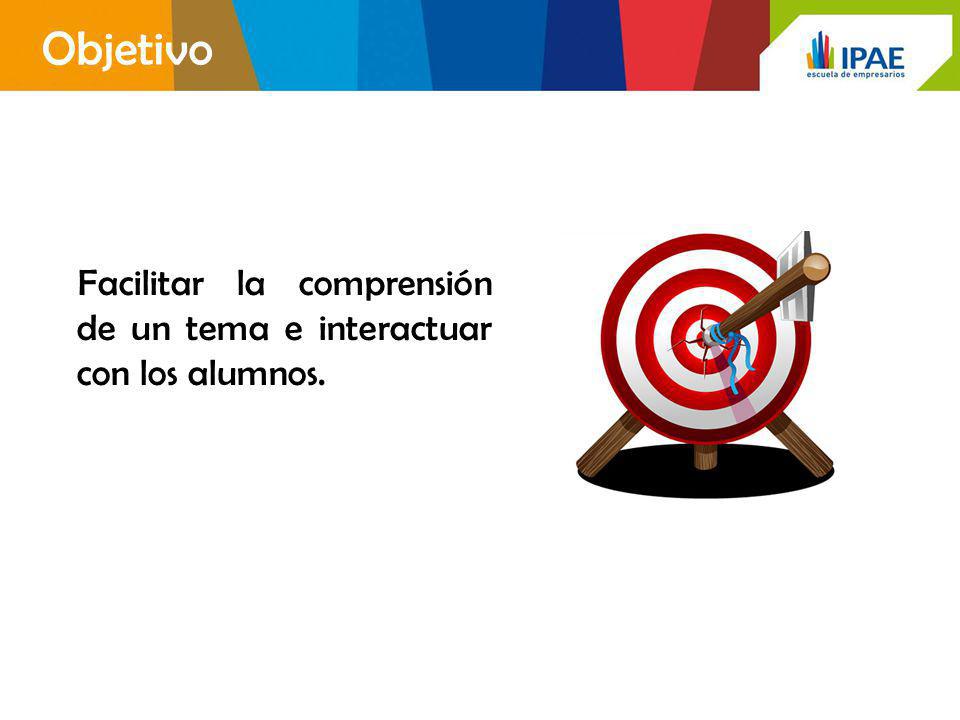 Objetivo

IPAE
escuela de empresarios

Facilitar la comprensión de un tema e interactuar con los alumnos.